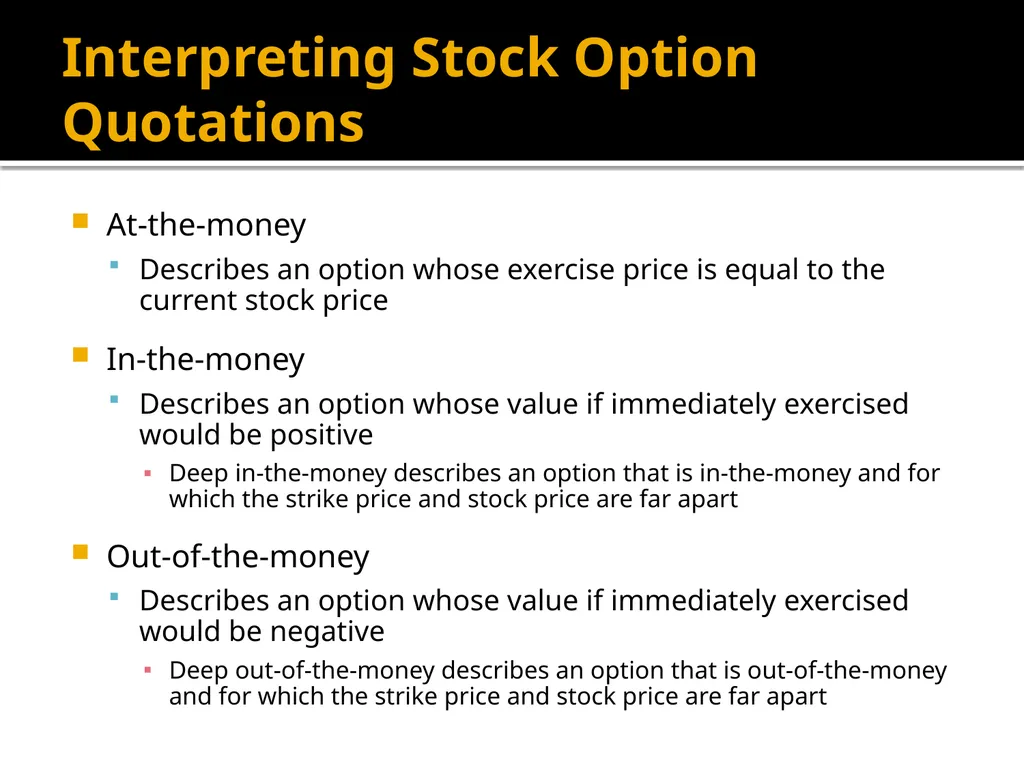 Interpreting Stock Option Quotations

At-the-money

Describes an option whose exercise price is equal to the current stock price

In-the-money

Describes an option whose value if immediately exercised would be positive

Deep in-the-money describes an option that is in-the-money and for which the strike price and stock price are far apart

Out-of-the-money

Describes an option whose value if immediately exercised would be negative

Deep out-of-the-money describes an option that is out-of-the-money and for which the strike price and stock price are far apart